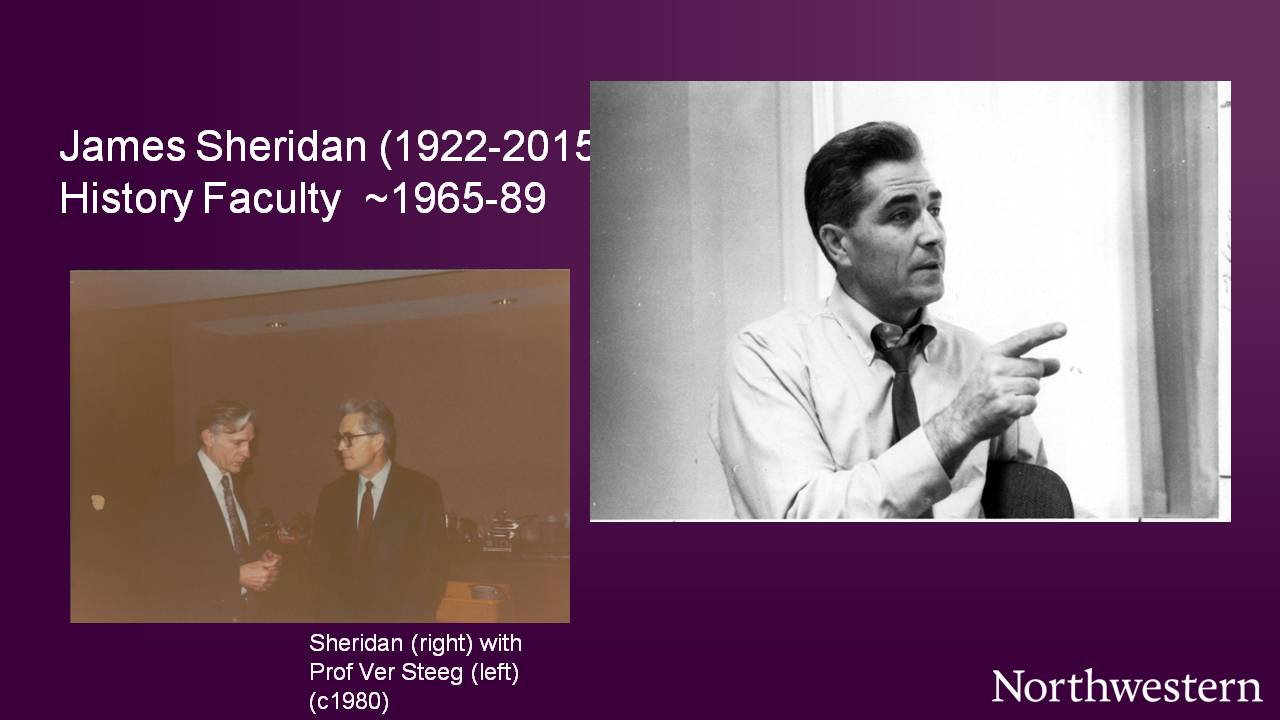 James Sheridan (1922-2015
History Faculty ~1965-89

Sheridan (right) with Prof Ver Steeg (left) (c1980)

Northwestern